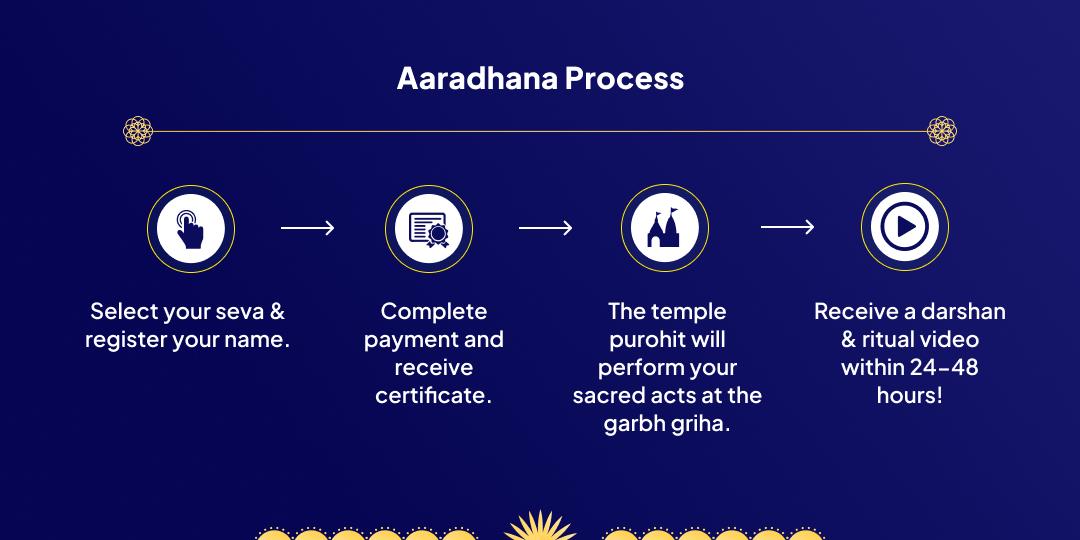 Aaradhana Process

Select your seva & register your name.

Complete payment and receive certificate.

The temple purohit will perform your sacred acts at the garbh griha.

Receive a darshan & ritual video within 24-48 hours!